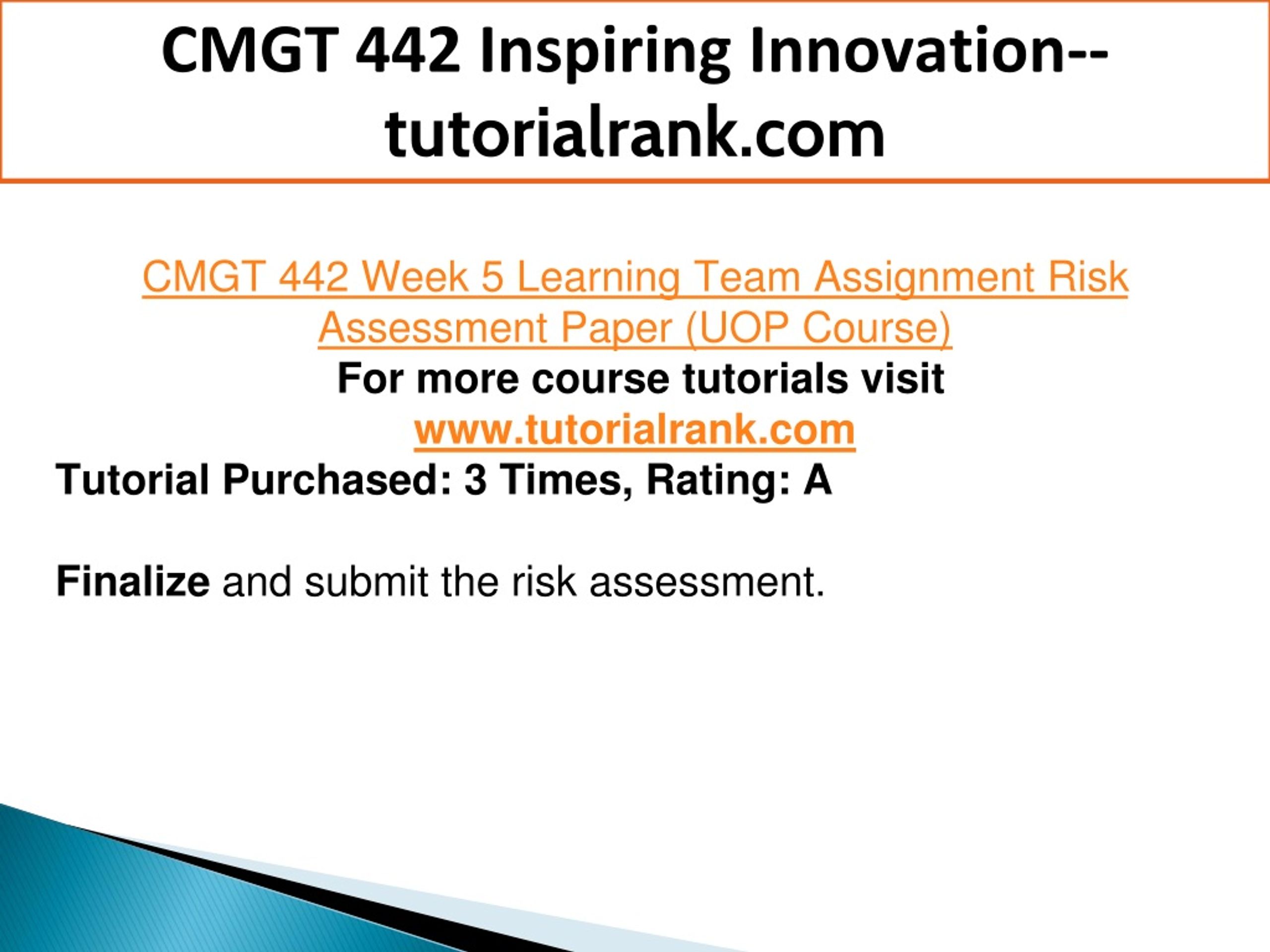 CMGT 442 Inspiring Innovation--tutorialrank.com

CMGT 442 Week 5 Learning Team Assignment Risk Assessment Paper (UOP Course)
For more course tutorials visit
www.tutorialrank.com
Tutorial Purchased: 3 Times, Rating: A

Finalize and submit the risk assessment.